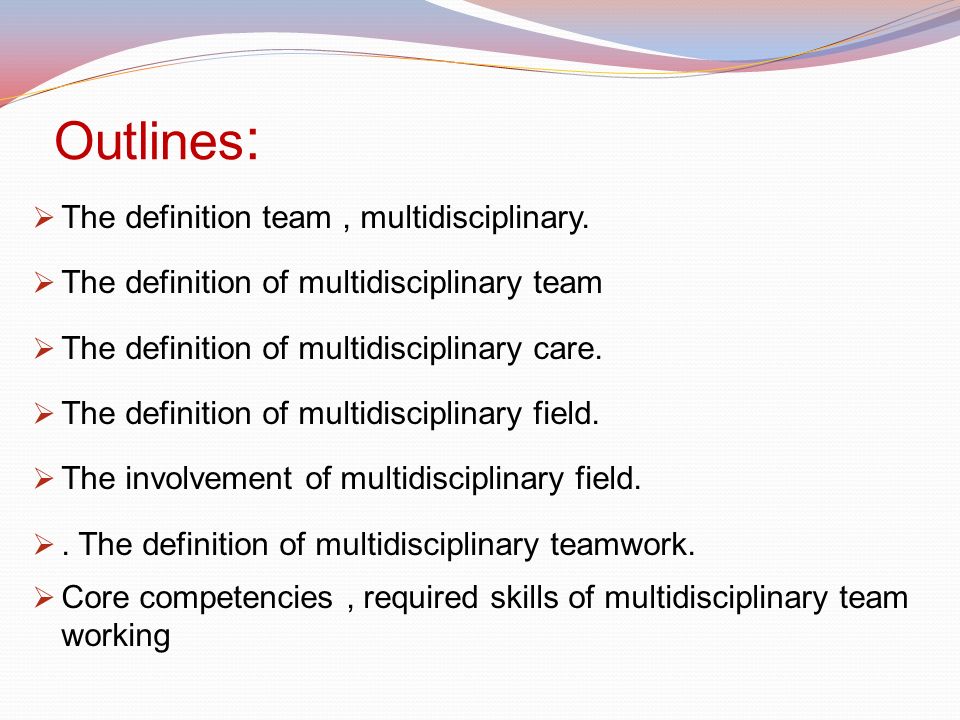 Outlines:

➢ The definition team , multidisciplinary.

➢ The definition of multidisciplinary team

➢ The definition of multidisciplinary care.

➢ The definition of multidisciplinary field.

➢ The involvement of multidisciplinary field.

➢ . The definition of multidisciplinary teamwork.

➢ Core competencies , required skills of multidisciplinary team working